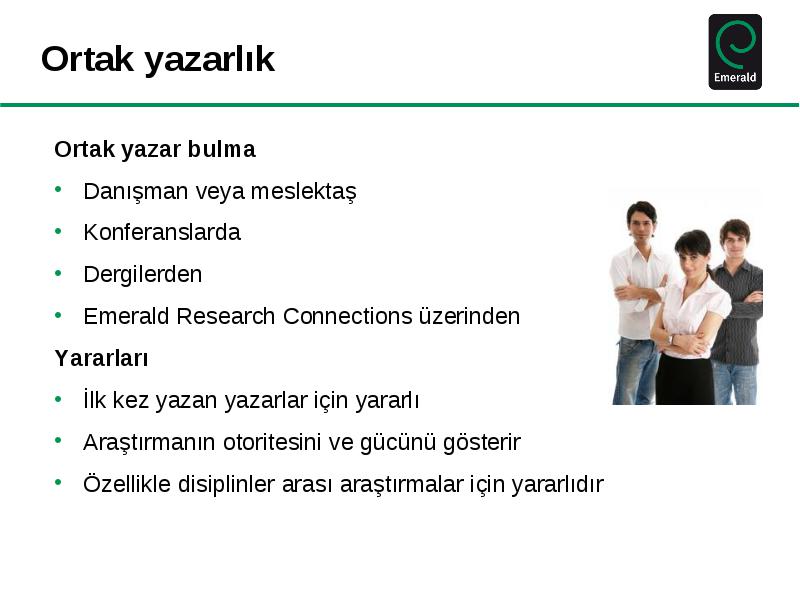 Ortak yazarlık

Emerald

Ortak yazar bulma

• Danışman veya meslektaş
• Konferanslarda
• Dergilerden
• Emerald Research Connections üzerinden

Yararları

• İlk kez yazan yazarlar için yararlı
• Araştırmanın otoritesini ve gücünü gösterir
• Özellikle disiplinler arası araştırmalar için yararlıdır